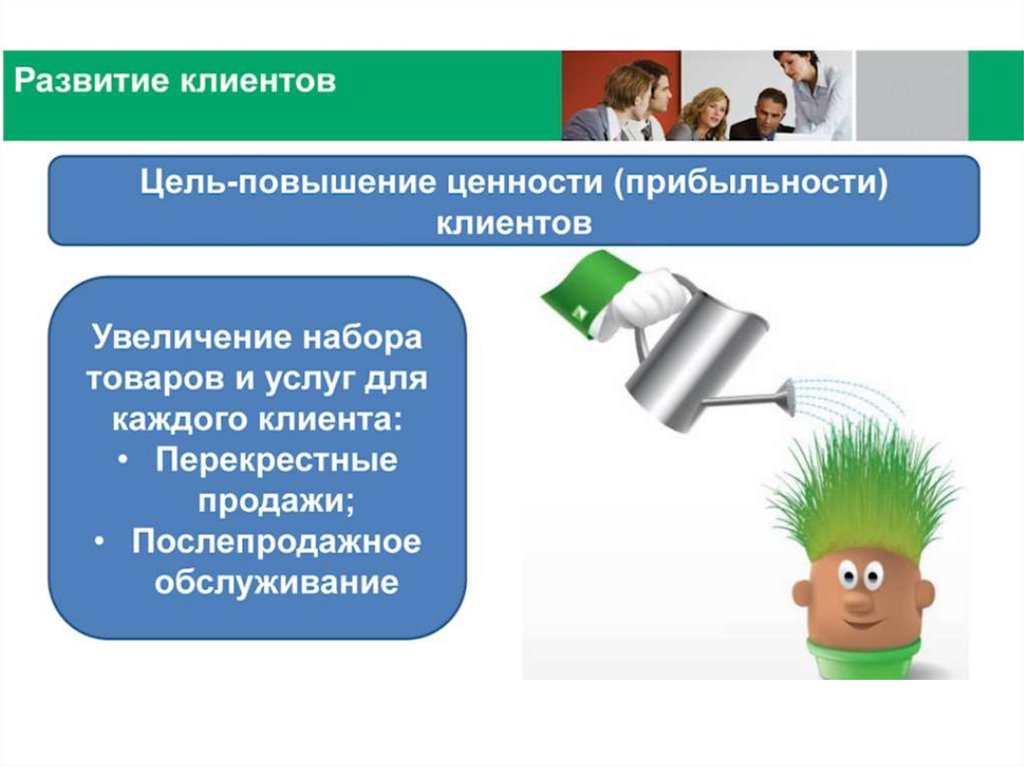 Развитие клиентов

Цель-повышение ценности (прибыльности) клиентов

Увеличение набора товаров и услуг для каждого клиента:
• Перекрестные продажи;
• Послепродажное обслуживание